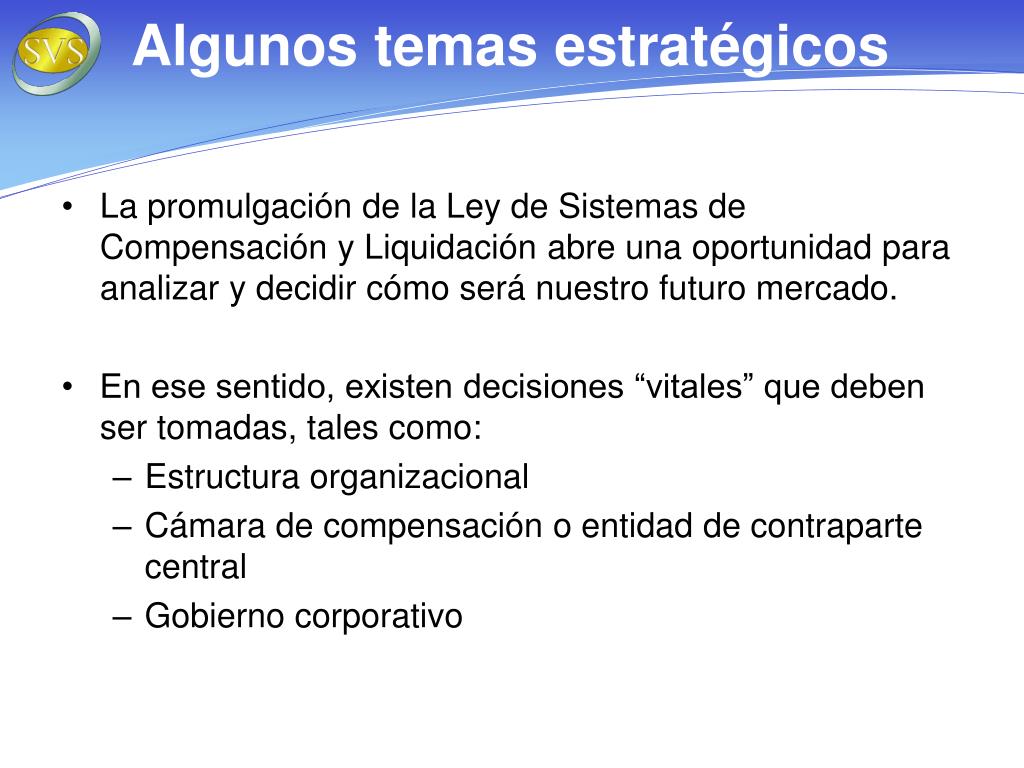 SVS

Algunos temas estratégicos

• La promulgación de la Ley de Sistemas de Compensación y Liquidación abre una oportunidad para analizar y decidir cómo será nuestro futuro mercado.

• En ese sentido, existen decisiones “vitales” que deben ser tomadas, tales como:
– Estructura organizacional
– Cámara de compensación o entidad de contraparte central
– Gobierno corporativo